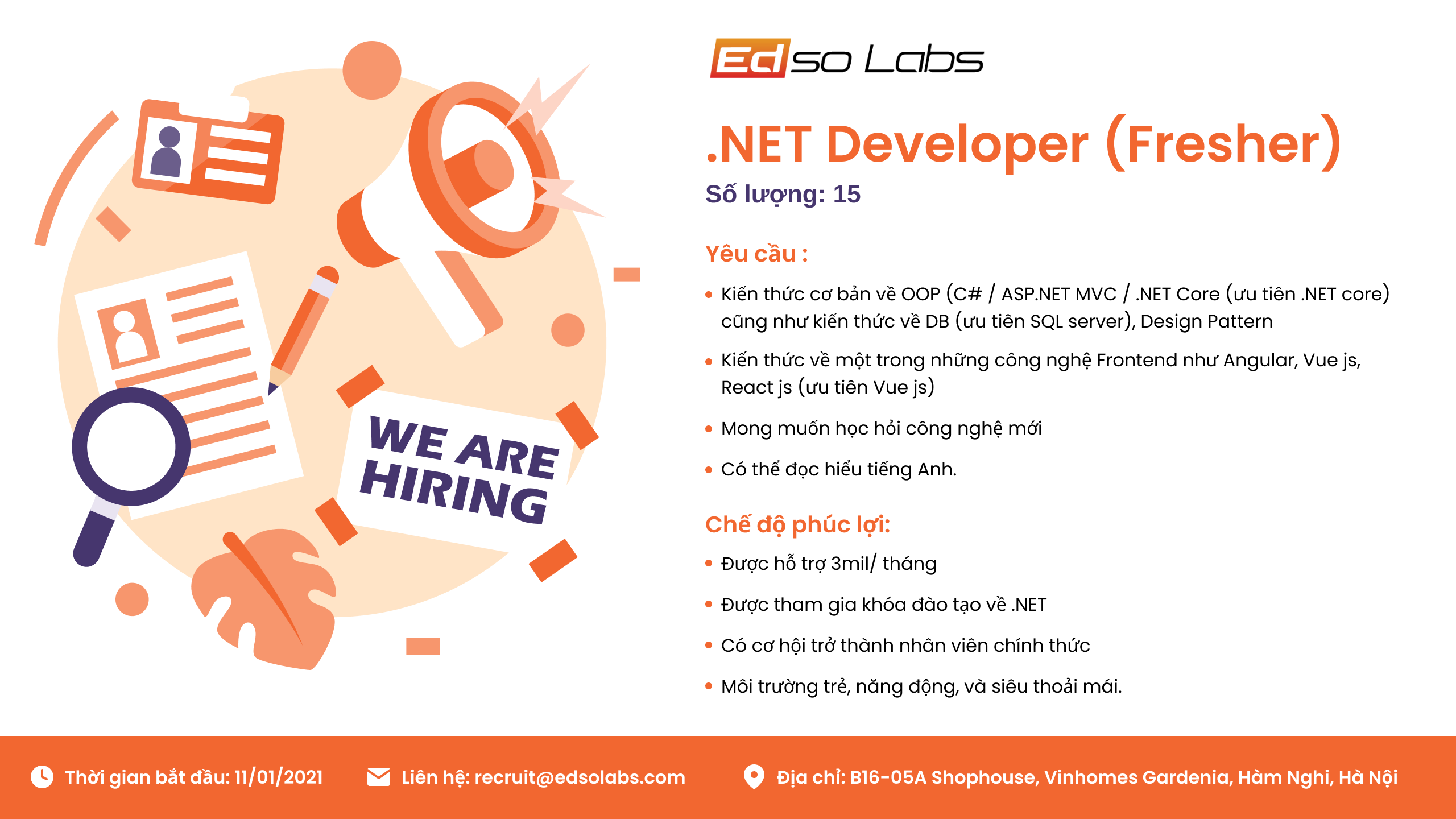 WE ARE HIRING

Edso Labs

.NET Developer (Fresher)

Số lượng: 15

Yêu cầu :

• Kiến thức cơ bản về OOP (C# / ASP.NET MVC / .NET Core (ưu tiên .NET core) cũng như kiến thức về DB (ưu tiên SQL server), Design Pattern

• Kiến thức về một trong những công nghệ Frontend như Angular, Vue js, React js (ưu tiên Vue js)

• Mong muốn học hỏi công nghệ mới

• Có thể đọc hiểu tiếng Anh.

Chế độ phúc lợi:

• Được hỗ trợ 3mil/ tháng

• Được tham gia khóa đào tạo về .NET

• Có cơ hội trở thành nhân viên chính thức

• Môi trường trẻ, năng động, và siêu thoải mái.

Thời gian bắt đầu: 11/01/2021

Liên hệ: recruit@edsolabs.com

Địa chỉ: B16-05A Shophouse, Vinhomes Gardenia, Hàm Nghi, Hà Nội